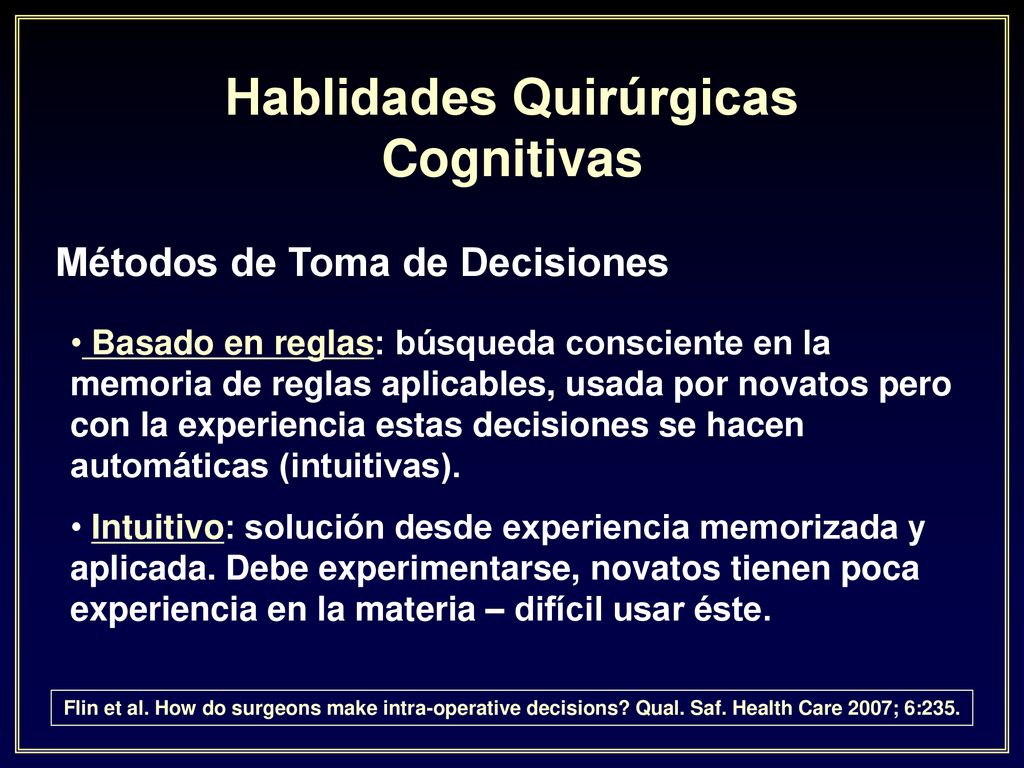 Hablidades Quirúrgicas Cognitivas

Métodos de Toma de Decisiones

• Basado en reglas: búsqueda consciente en la memoria de reglas aplicables, usada por novatos pero con la experiencia estas decisiones se hacen automáticas (intuitivas).

• Intuitivo: solución desde experiencia memorizada y aplicada. Debe experimentarse, novatos tienen poca experiencia en la materia – difícil usar éste.

Flin et al. How do surgeons make intra-operative decisions? Qual. Saf. Health Care 2007; 6:235.